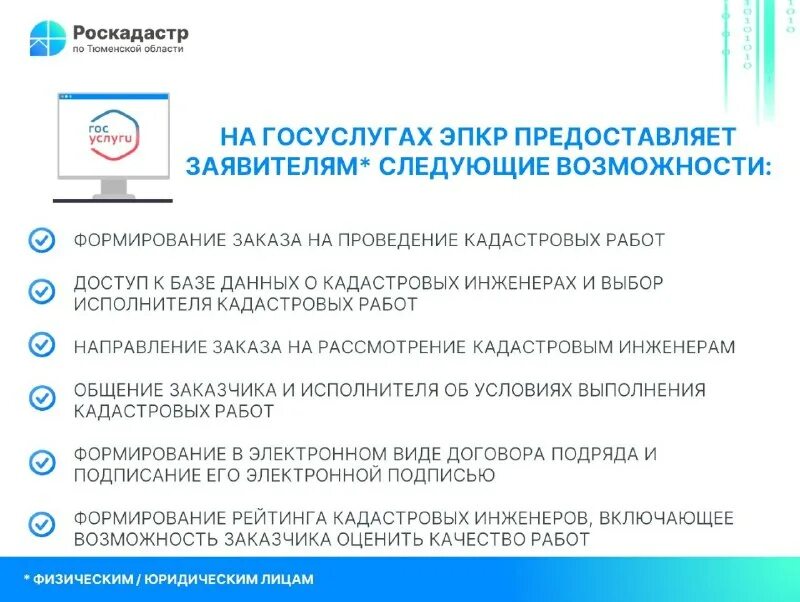 Роскадастр
по Тюменской области

гос услуги

НА ГОСУСЛУГАХ ЭПКР ПРЕДОСТАВЛЯЕТ ЗАЯВИТЕЛЯМ* СЛЕДУЮЩИЕ ВОЗМОЖНОСТИ:

ФОРМИРОВАНИЕ ЗАКАЗА НА ПРОВЕДЕНИЕ КАДАСТРОВЫХ РАБОТ

ДОСТУП К БАЗЕ ДАННЫХ О КАДАСТРОВЫХ ИНЖЕНЕРАХ И ВЫБОР ИСПОЛНИТЕЛЯ КАДАСТРОВЫХ РАБОТ

НАПРАВЛЕНИЕ ЗАКАЗА НА РАССМОТРЕНИЕ КАДАСТРОВЫМ ИНЖЕНЕРАМ

ОБЩЕНИЕ ЗАКАЗЧИКА И ИСПОЛНИТЕЛЯ ОБ УСЛОВИЯХ ВЫПОЛНЕНИЯ КАДАСТРОВЫХ РАБОТ

ФОРМИРОВАНИЕ В ЭЛЕКТРОННОМ ВИДЕ ДОГОВОРА ПОДРЯДА И ПОДПИСАНИЕ ЕГО ЭЛЕКТРОННОЙ ПОДПИСЬЮ

ФОРМИРОВАНИЕ РЕЙТИНГА КАДАСТРОВЫХ ИНЖЕНЕРОВ, ВКЛЮЧАЮЩЕЕ ВОЗМОЖНОСТЬ ЗАКАЗЧИКА ОЦЕНИТЬ КАЧЕСТВО РАБОТ

* ФИЗИЧЕСКИМ / ЮРИДИЧЕСКИМ ЛИЦАМ